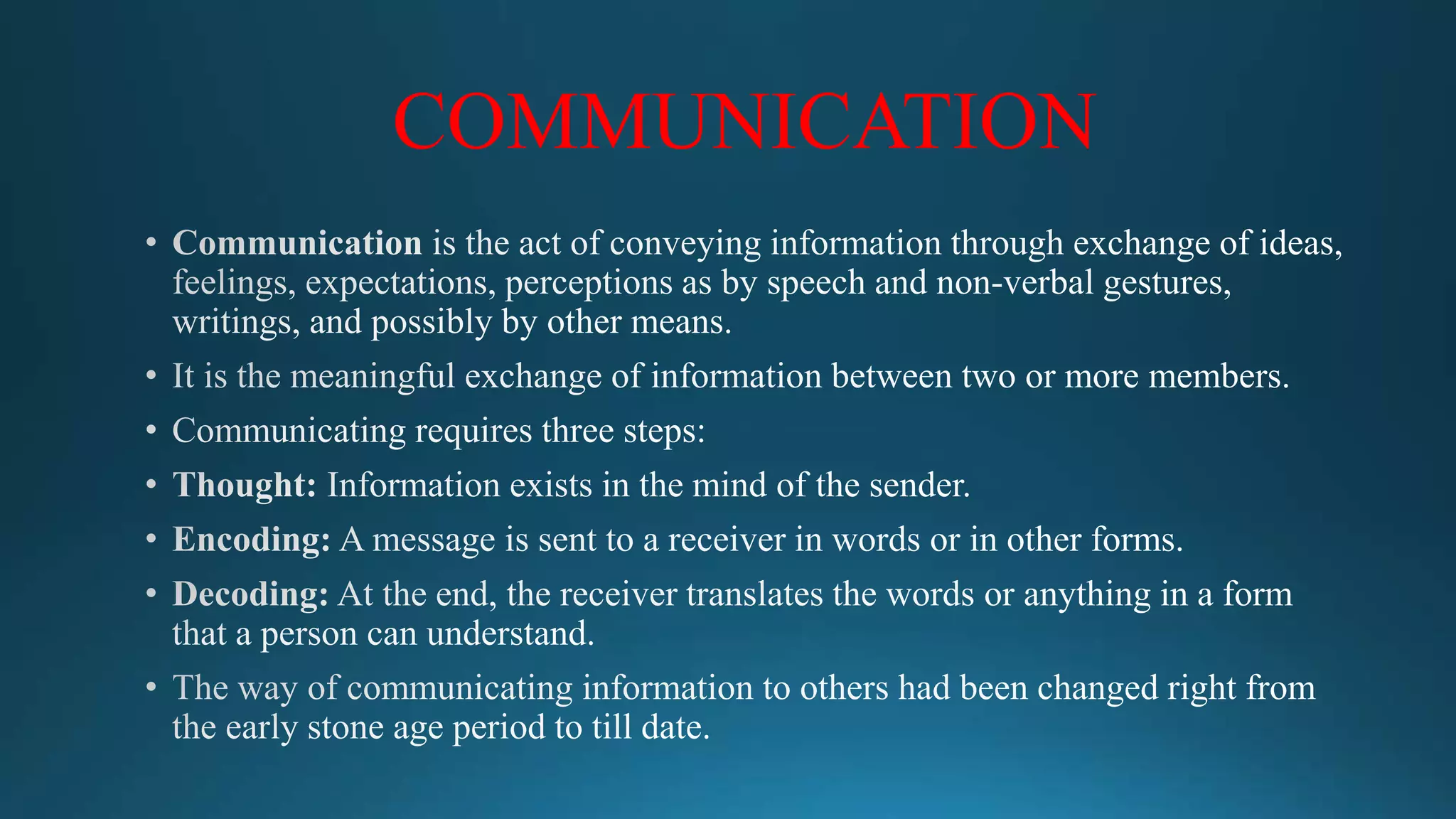 COMMUNICATION

• Communication is the act of conveying information through exchange of ideas, feelings, expectations, perceptions as by speech and non-verbal gestures, writings, and possibly by other means.

• It is the meaningful exchange of information between two or more members.

• Communicating requires three steps:

• Thought: Information exists in the mind of the sender.

• Encoding: A message is sent to a receiver in words or in other forms.

• Decoding: At the end, the receiver translates the words or anything in a form that a person can understand.

• The way of communicating information to others had been changed right from the early stone age period to till date.